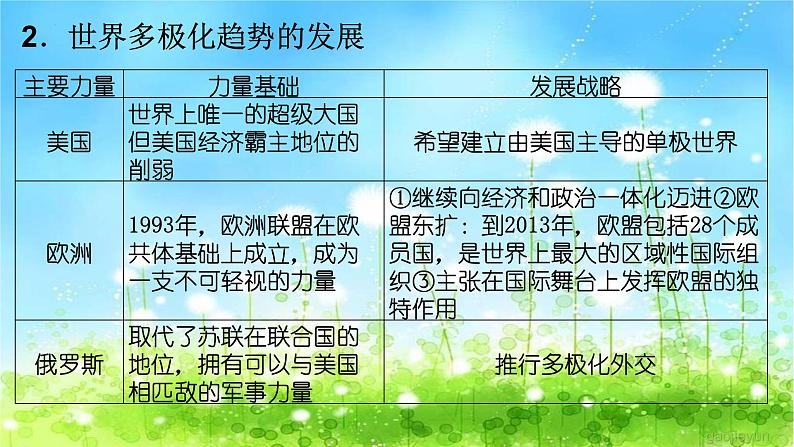 2．世界多极化趋势的发展

| 主要力量 | 力量基础 | 发展战略 |
|---|---|---|
| 美国 | 世界上唯一的超级大国但美国经济霸主地位的削弱 | 希望建立由美国主导的单极世界 |
| 欧洲 | 1993年，欧洲联盟在欧共体基础上成立，成为一支不可轻视的力量 | ①继续向经济和政治一体化迈进②欧盟东扩：到2013年，欧盟包括28个成员国，是世界上最大的区域性国际组织③主张在国际舞台上发挥欧盟的独特作用 |
| 俄罗斯 | 取代了苏联在联合国的地位，拥有可以与美国相匹敌的军事力量 | 推行多极化外交 |

gaofeiyun